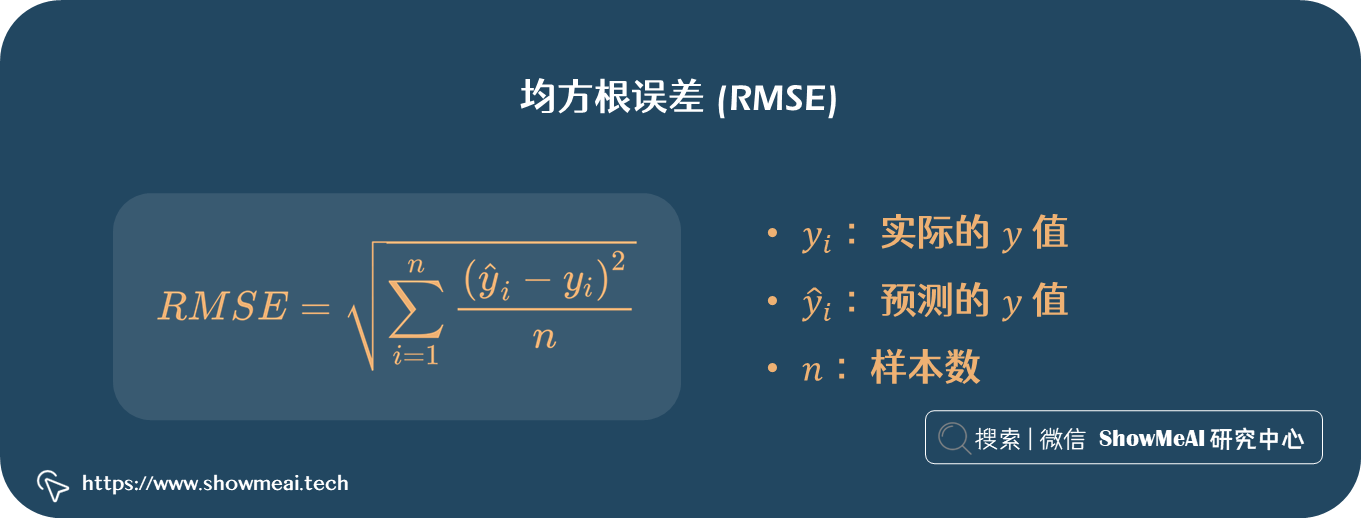 均方根误差 (RMSE)

$RMSE = \sqrt{\sum_{i=1}^{n} \frac{(\hat{y}_i - y_i)^2}{n}}$

• $y_i$： 实际的 $y$ 值
• $\hat{y}_i$： 预测的 $y$ 值
• $n$： 样本数

搜索 | 微信 ShowMeAI 研究中心

https://www.showmeai.tech